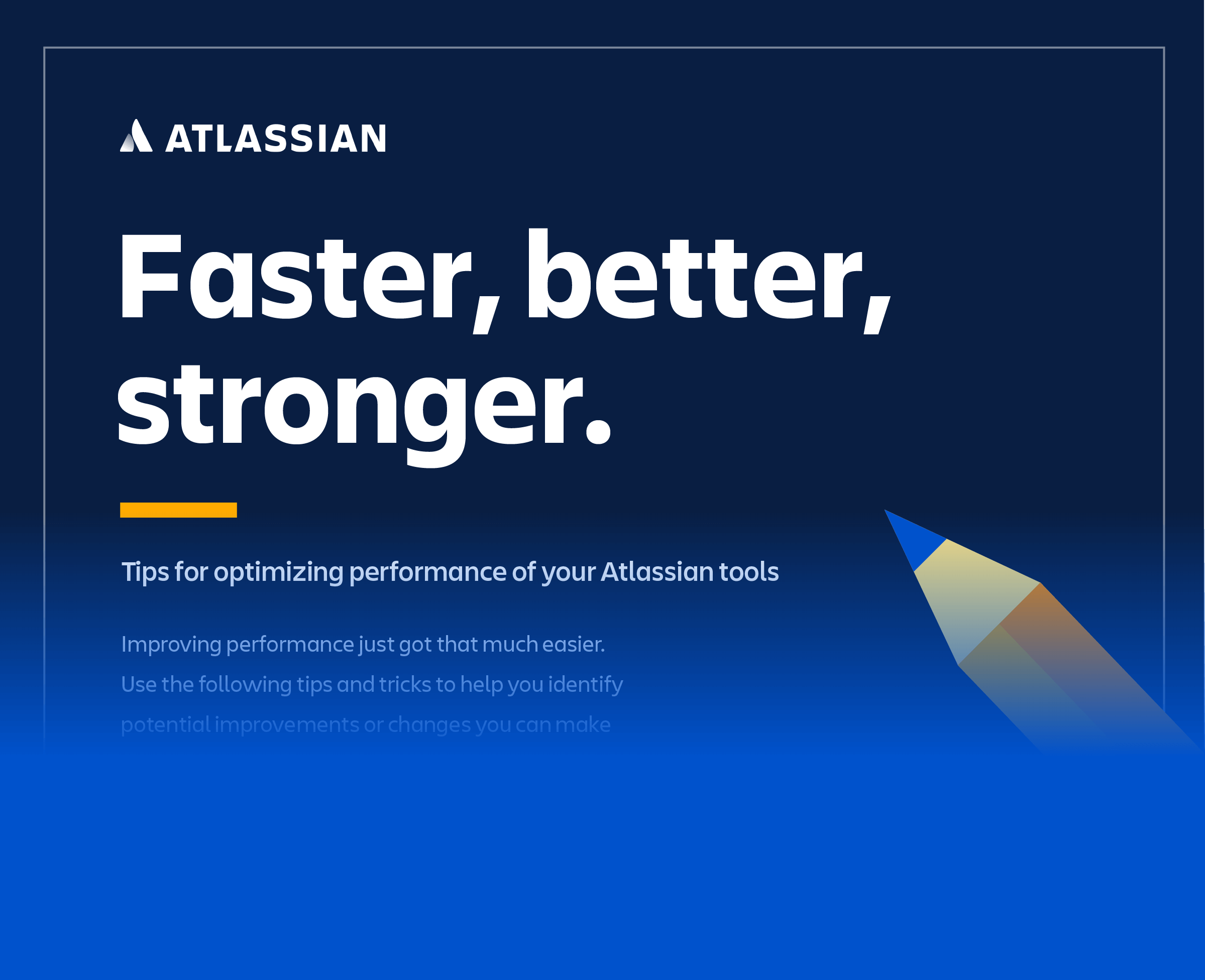 ATLASSIAN

Faster, better, stronger.

Tips for optimizing performance of your Atlassian tools

Improving performance just got that much easier. Use the following tips and tricks to help you identify potential improvements or changes you can make